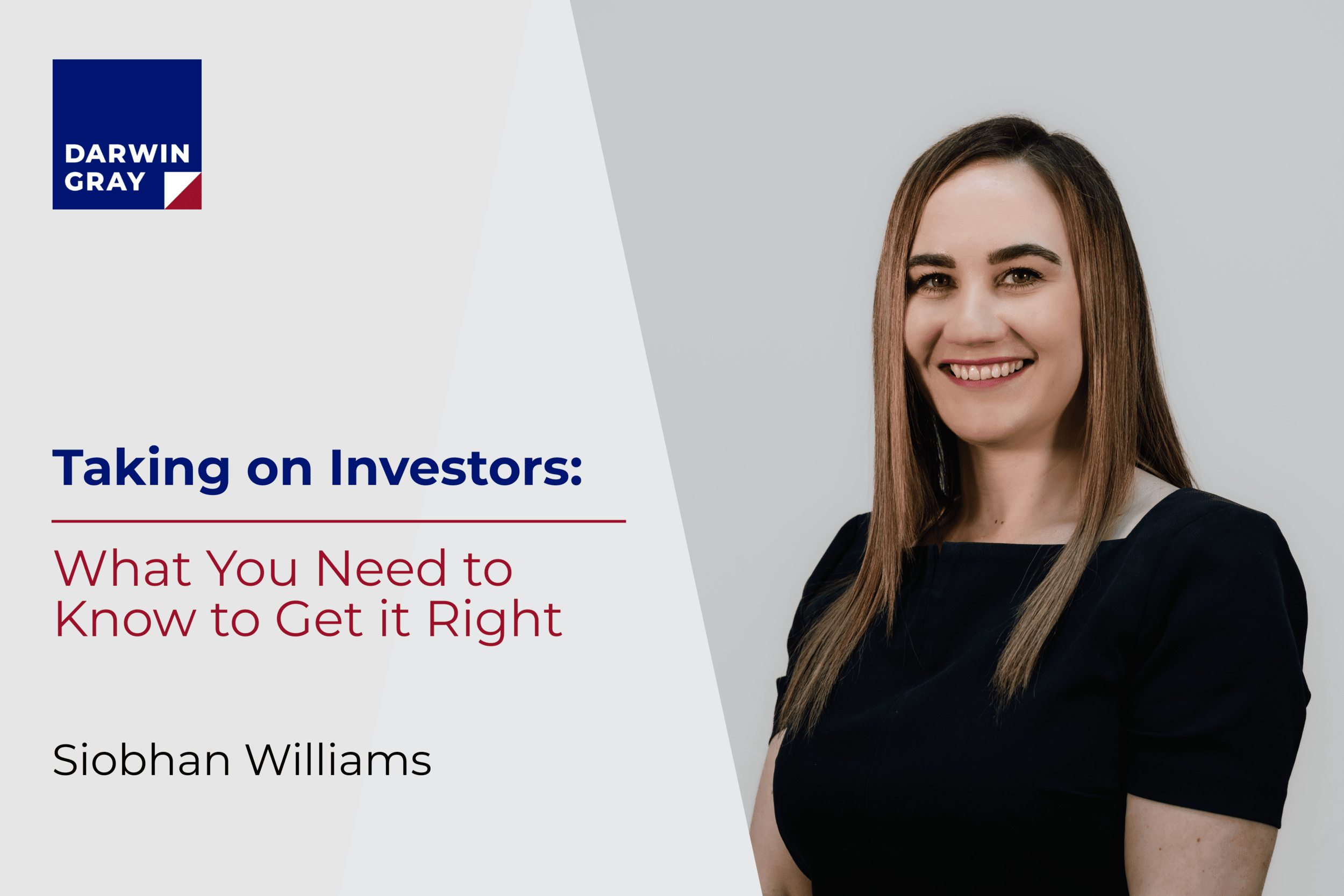 DARWIN GRAY

Taking on Investors:

What You Need to Know to Get it Right

Siobhan Williams